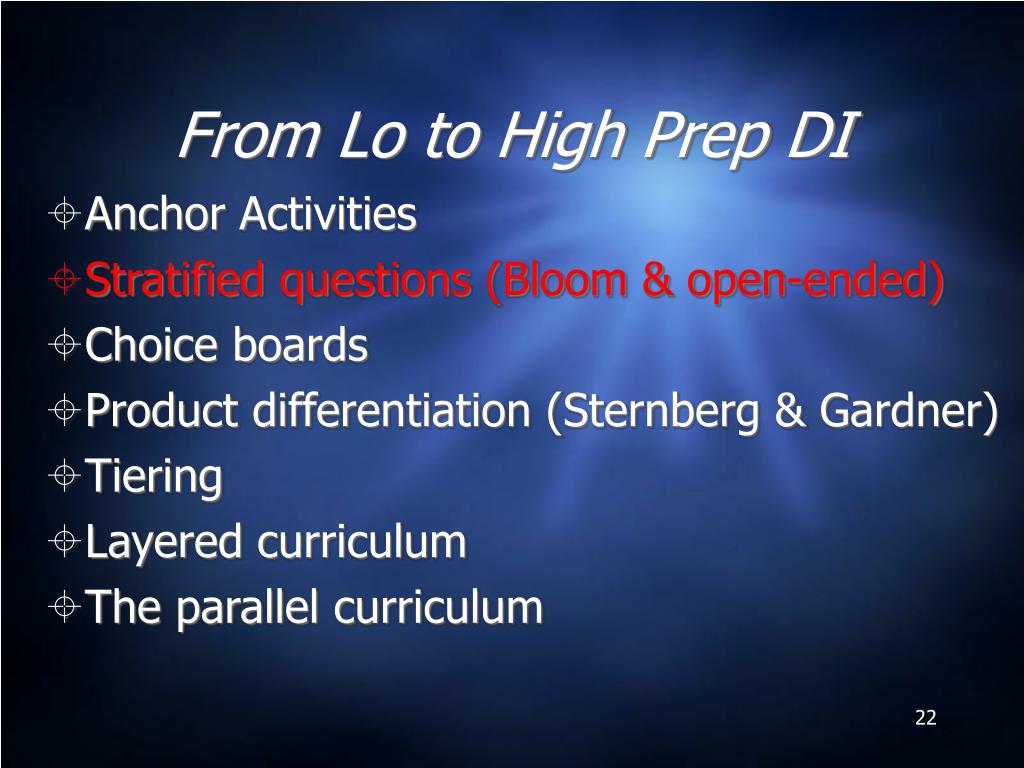 From Lo to High Prep DI

Anchor Activities
Stratified questions (Bloom & open-ended)
Choice boards
Product differentiation (Sternberg & Gardner)
Tiering
Layered curriculum
The parallel curriculum

22